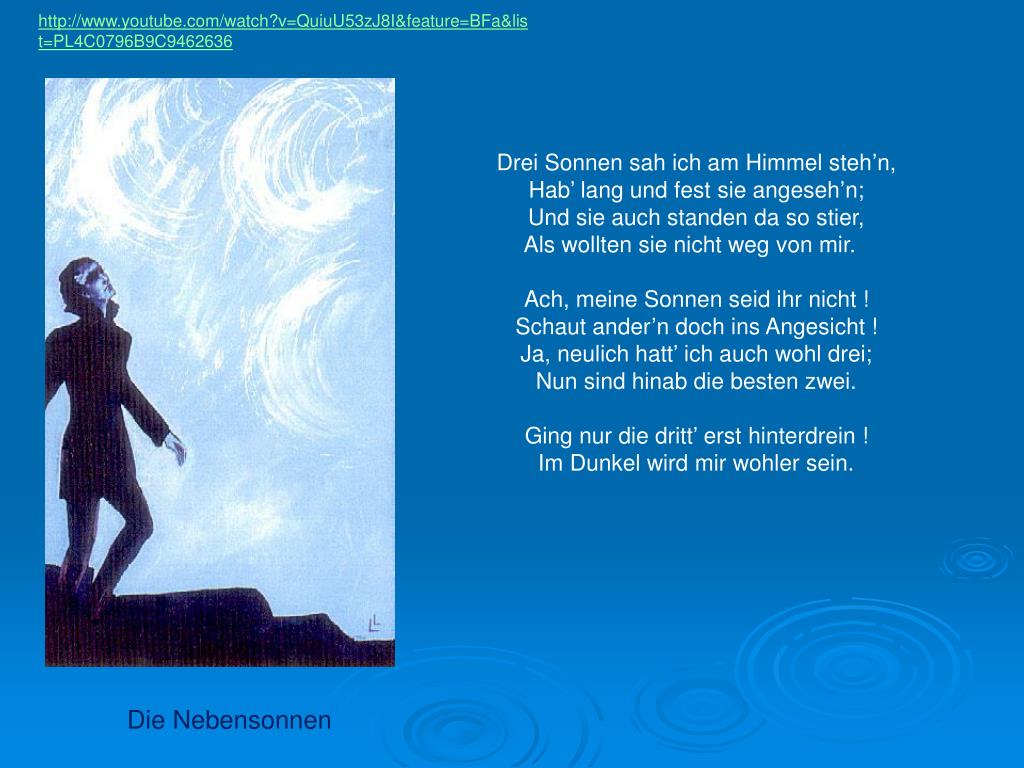 http://www.youtube.com/watch?v=QuiuU53zJ8I&feature=BFa&list=PL4C0796B9C9462636

Drei Sonnen sah ich am Himmel steh’n,
Hab’ lang und fest sie angeseh’n;
Und sie auch standen da so stier,
Als wollten sie nicht weg von mir.

Ach, meine Sonnen seid ihr nicht !
Schaut ander’n doch ins Angesicht !
Ja, neulich hatt’ ich auch wohl drei;
Nun sind hinab die besten zwei.

Ging nur die dritt’ erst hinterdrein !
Im Dunkel wird mir wohler sein.

LL

Die Nebensonnen